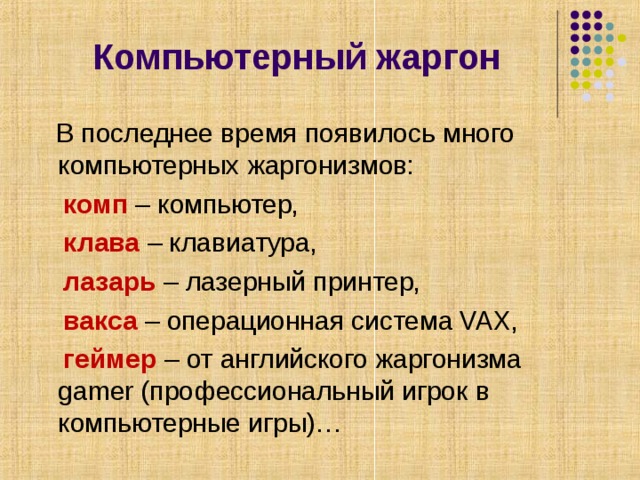 Компьютерный жаргон

В последнее время появилось много компьютерных жаргонизмов:

комп – компьютер,

клава – клавиатура,

лазарь – лазерный принтер,

вакса – операционная система VAX,

геймер – от английского жаргонизма gamer (профессиональный игрок в компьютерные игры)…